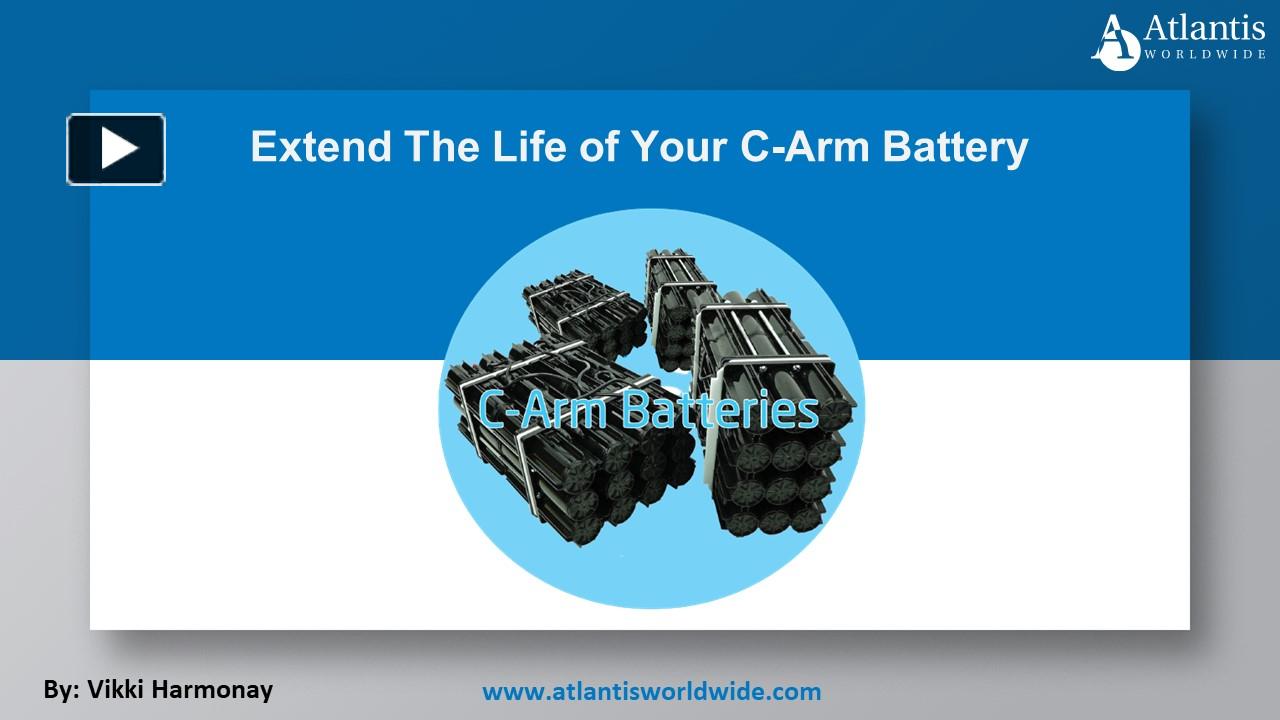 Atlantis
WORLDWIDE

Extend The Life of Your C-Arm Battery

C-Arm Batteries

By: Vikki Harmonay

www.atlantisworldwide.com